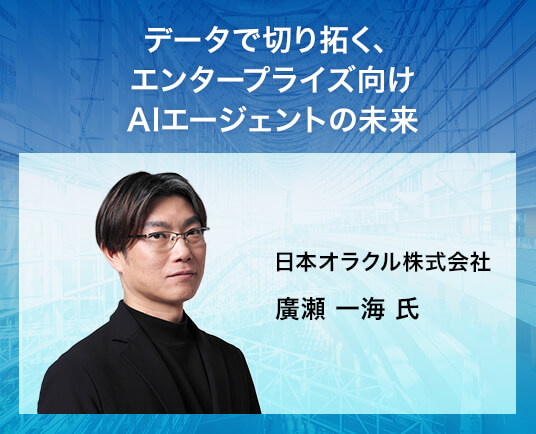 データで切り拓く、
エンタープライズ向け
AIエージェントの未来

日本オラクル株式会社
廣瀬 一海 氏